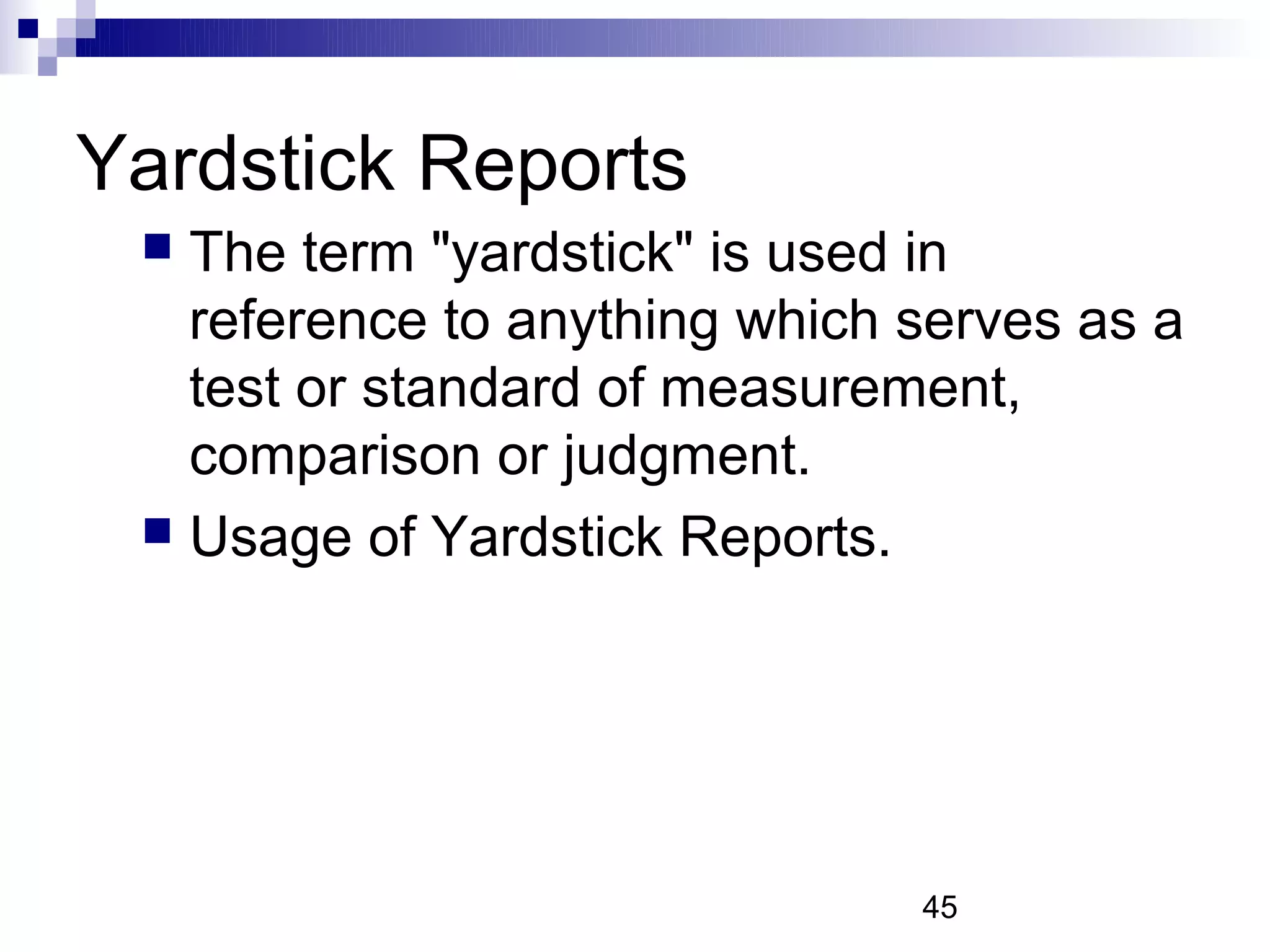 Yardstick Reports

The term "yardstick" is used in reference to anything which serves as a test or standard of measurement, comparison or judgment.

Usage of Yardstick Reports.

45